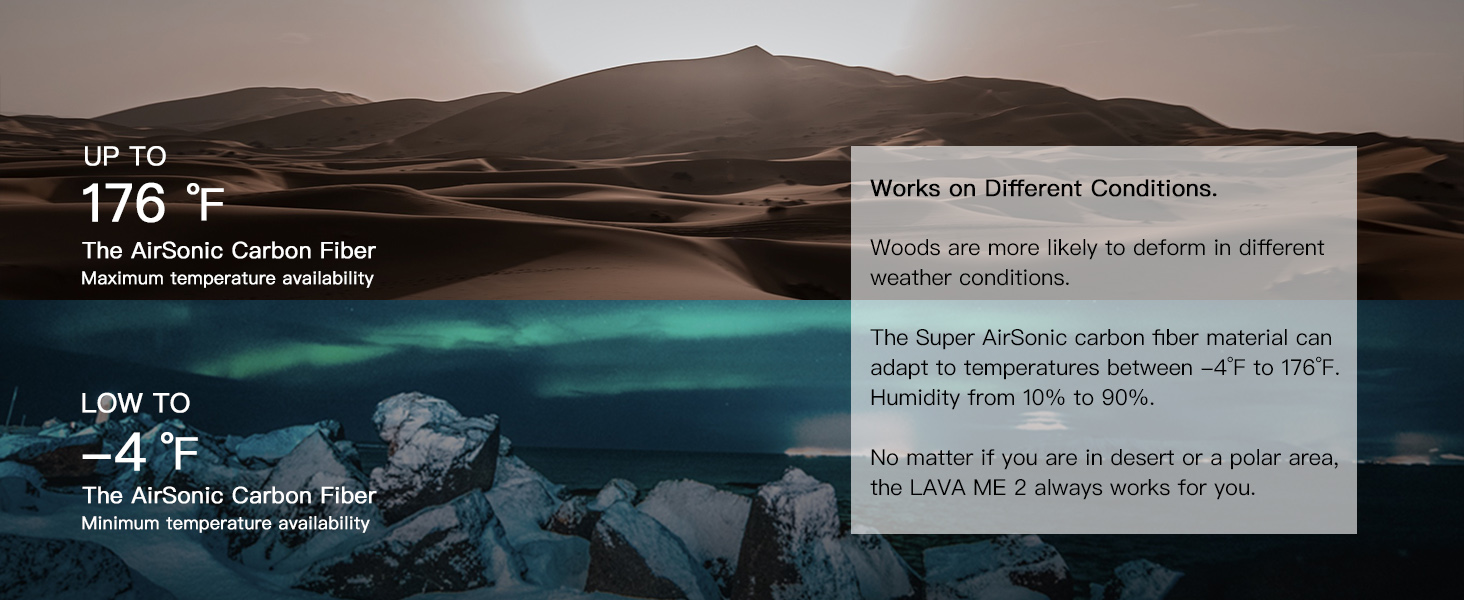 UP TO
176 °F
The AirSonic Carbon Fiber
Maximum temperature availability

LOW TO
–4 °F
The AirSonic Carbon Fiber
Minimum temperature availability

Works on Different Conditions.

Woods are more likely to deform in different weather conditions.

The Super AirSonic carbon fiber material can adapt to temperatures between –4°F to 176°F. Humidity from 10% to 90%.

No matter if you are in desert or a polar area, the LAVA ME 2 always works for you.